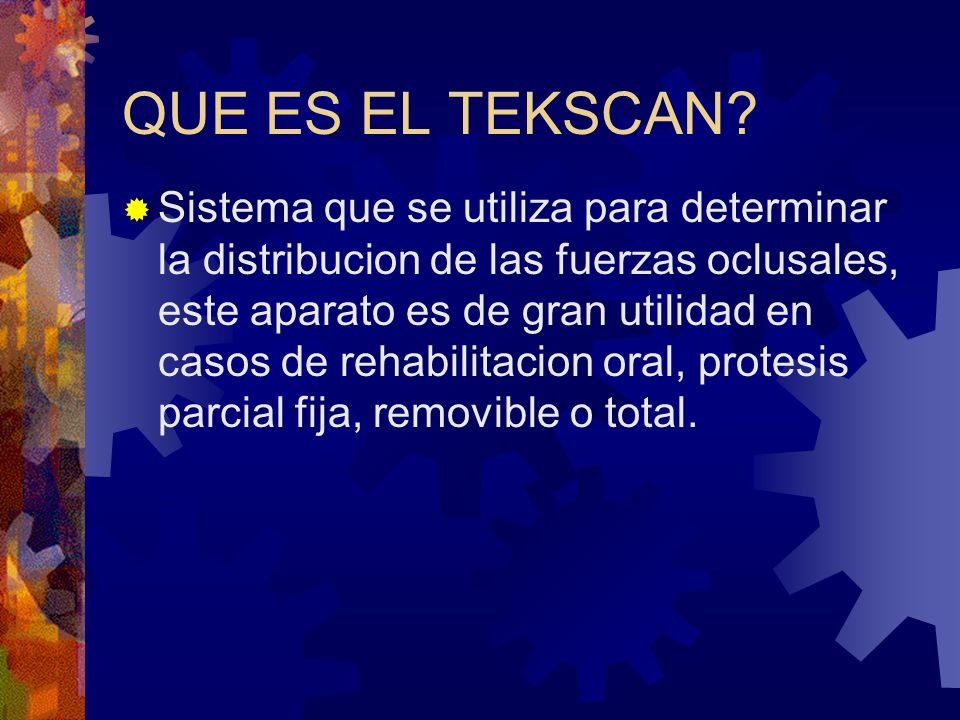 QUE ES EL TEKSCAN?

Sistema que se utiliza para determinar la distribucion de las fuerzas oclusales, este aparato es de gran utilidad en casos de rehabilitacion oral, protesis parcial fija, removible o total.